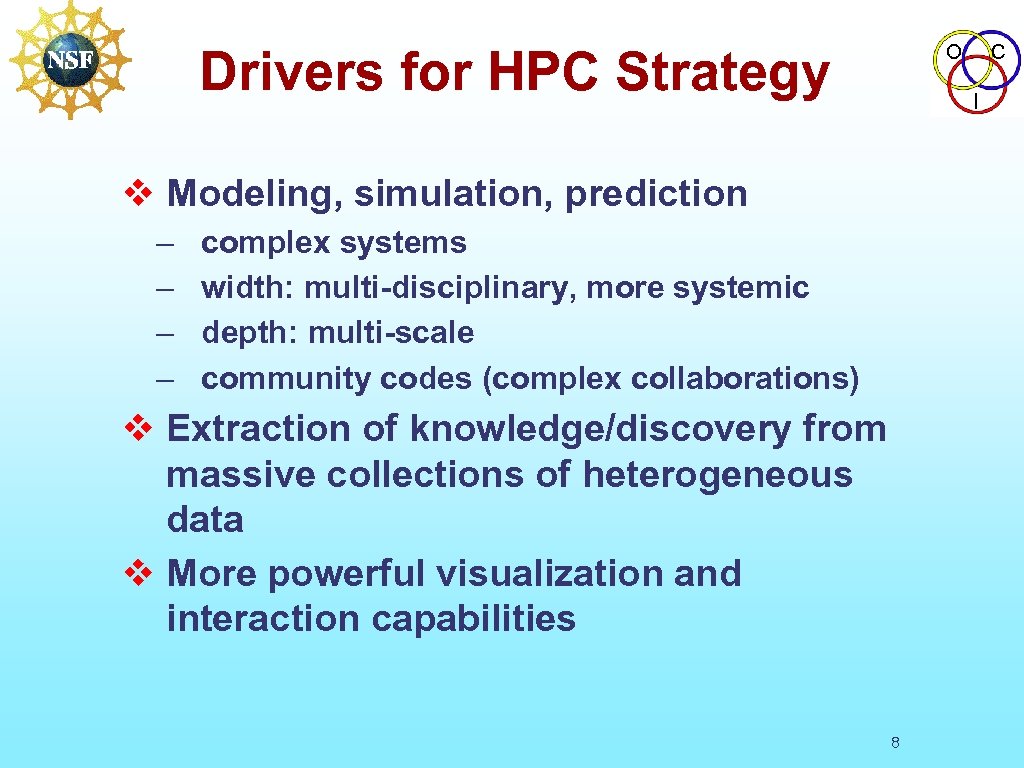 NSF

Drivers for HPC Strategy

O C I

❖ Modeling, simulation, prediction

– complex systems
– width: multi-disciplinary, more systemic
– depth: multi-scale
– community codes (complex collaborations)

❖ Extraction of knowledge/discovery from massive collections of heterogeneous data

❖ More powerful visualization and interaction capabilities

8